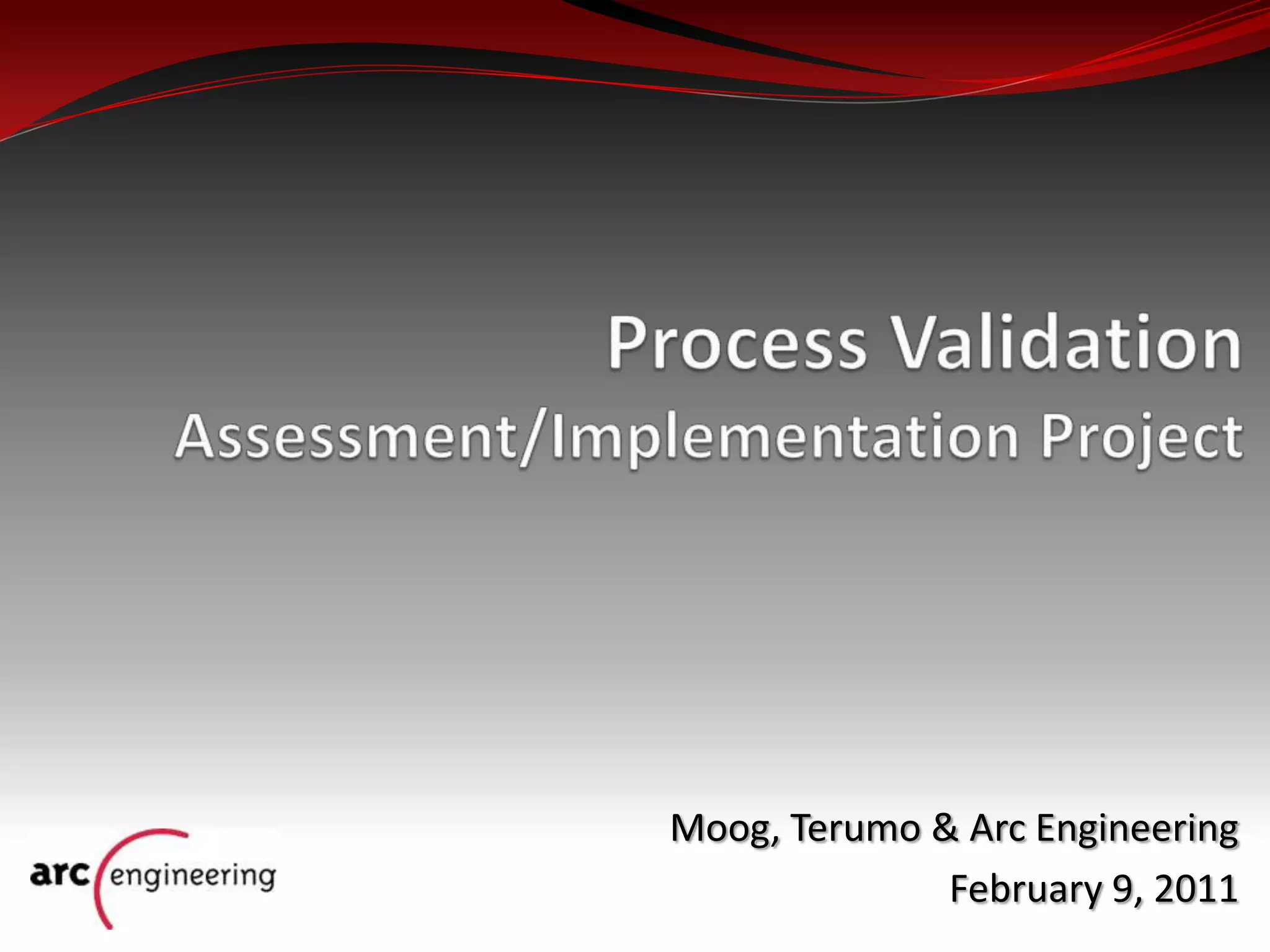 Process Validation
Assessment/Implementation Project

Moog, Terumo & Arc Engineering
February 9, 2011

arc engineering